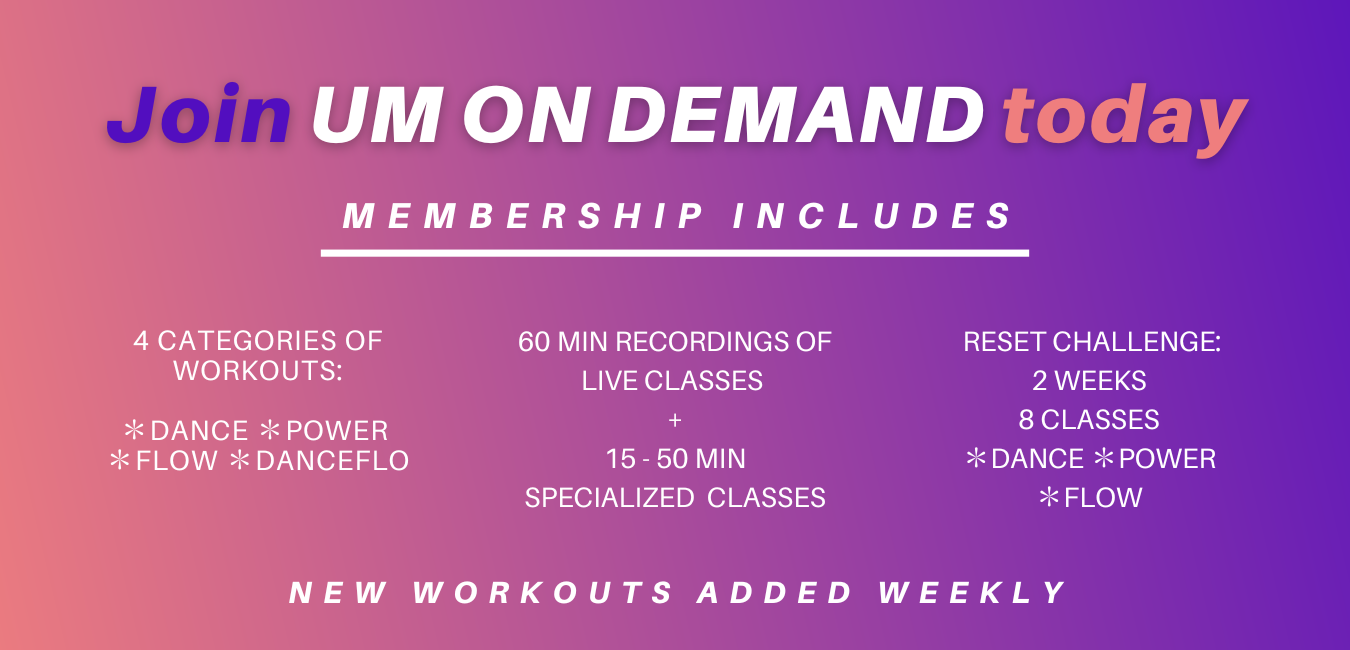 Join UM ON DEMAND today

MEMBERSHIP INCLUDES

4 CATEGORIES OF WORKOUTS:

✻DANCE ✻POWER ✻FLOW ✻DANCEFLO

60 MIN RECORDINGS OF LIVE CLASSES
+
15 - 50 MIN SPECIALIZED CLASSES

RESET CHALLENGE:
2 WEEKS
8 CLASSES
✻DANCE ✻POWER
✻FLOW

NEW WORKOUTS ADDED WEEKLY